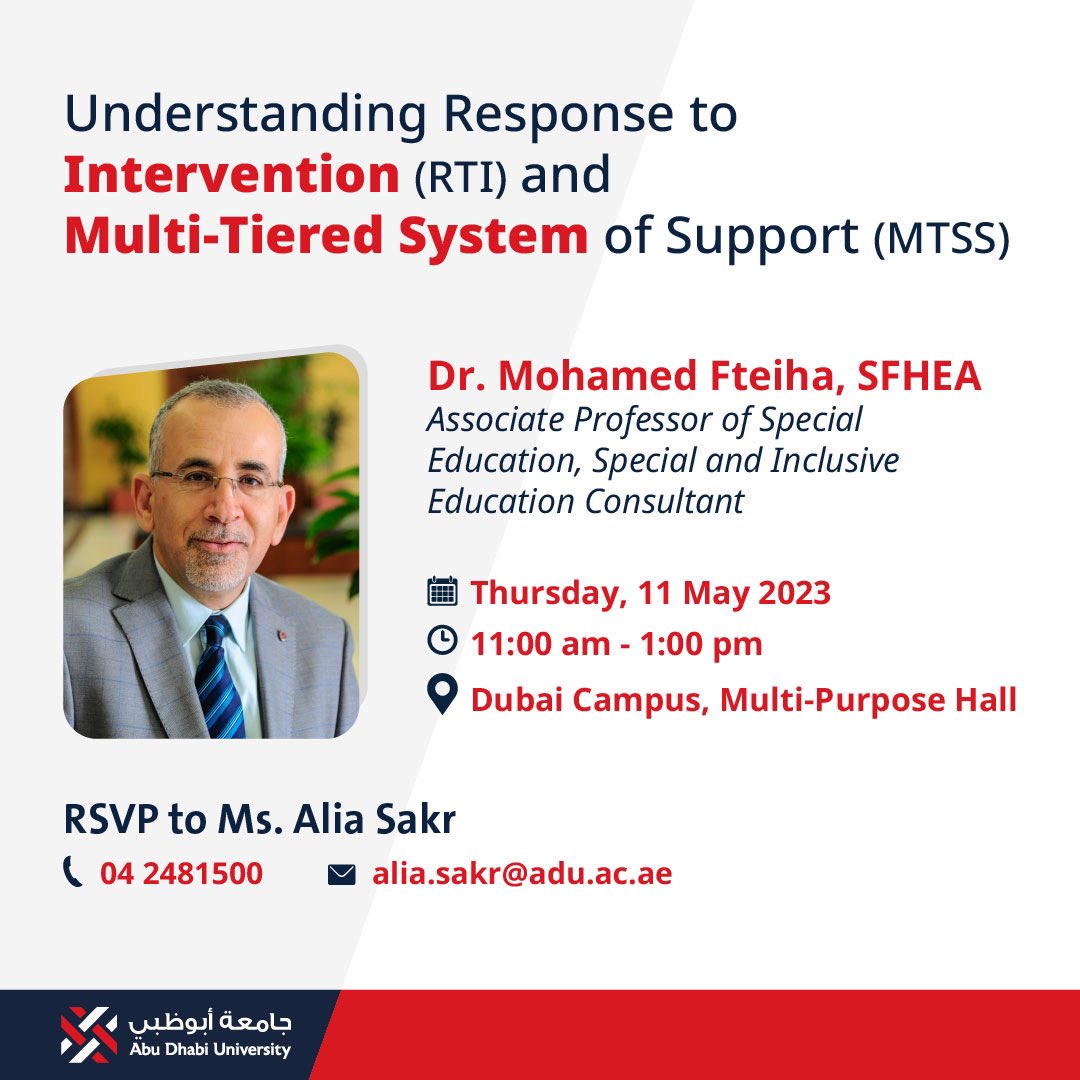 Understanding Response to Intervention (RTI) and Multi-Tiered System of Support (MTSS)

Dr. Mohamed Fteiha, SFHEA
Associate Professor of Special Education, Special and Inclusive Education Consultant

Thursday, 11 May 2023
11:00 am - 1:00 pm
Dubai Campus, Multi-Purpose Hall

RSVP to Ms. Alia Sakr
04 2481500
alia.sakr@adu.ac.ae

جامعة أبوظبي
Abu Dhabi University